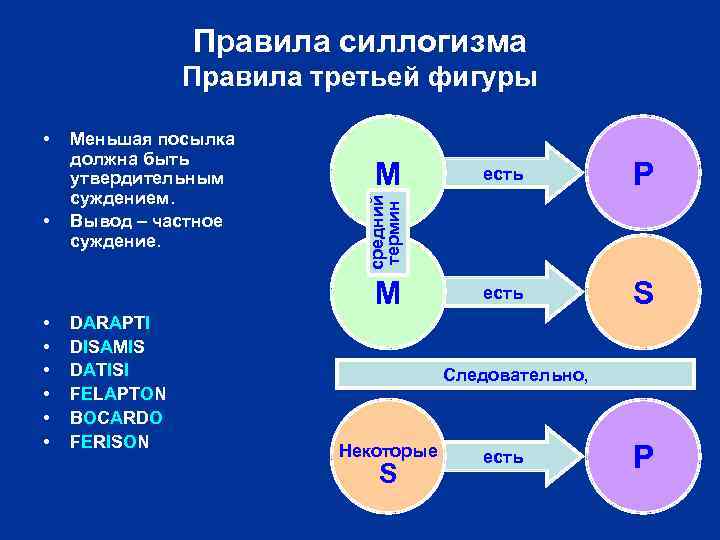 Правила силлогизма
Правила третьей фигуры

• Меньшая посылка должна быть утвердительным суждением.
• Вывод – частное суждение.

• DARAPTI
• DISAMIS
• DATISI
• FELAPTON
• BOCARDO
• FERISON

M
есть
P
средний термин
M
есть
S
Следовательно,
Некоторые S
есть
P